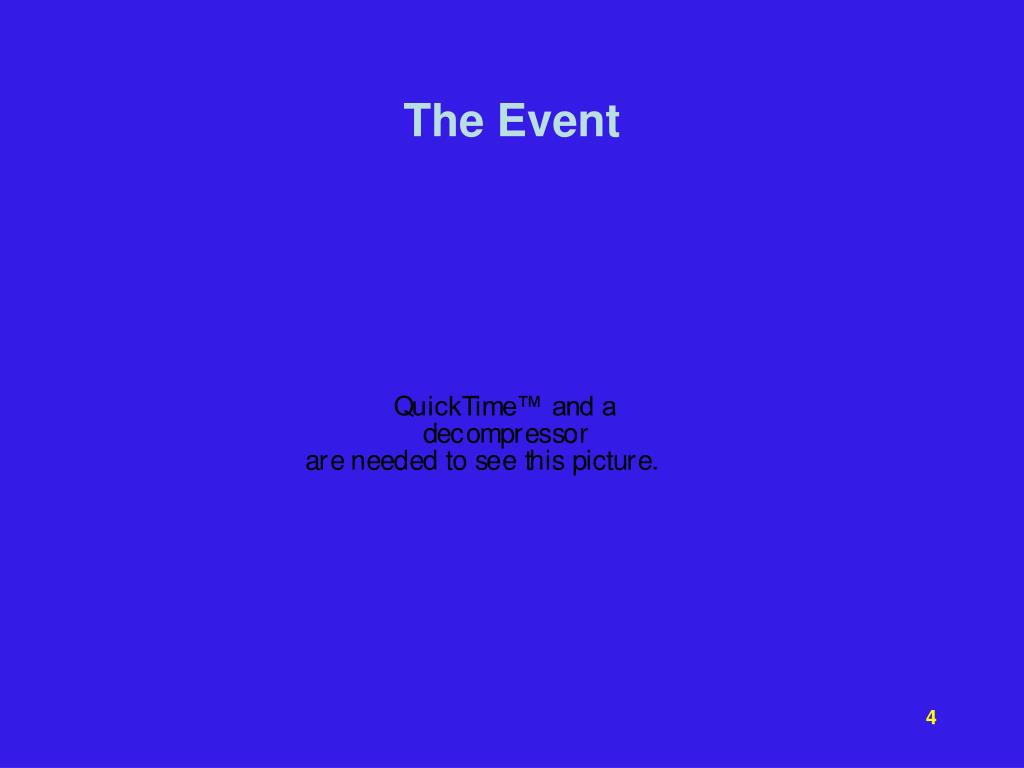 The Event

QuickTime™ and a decompressor are needed to see this picture.

4